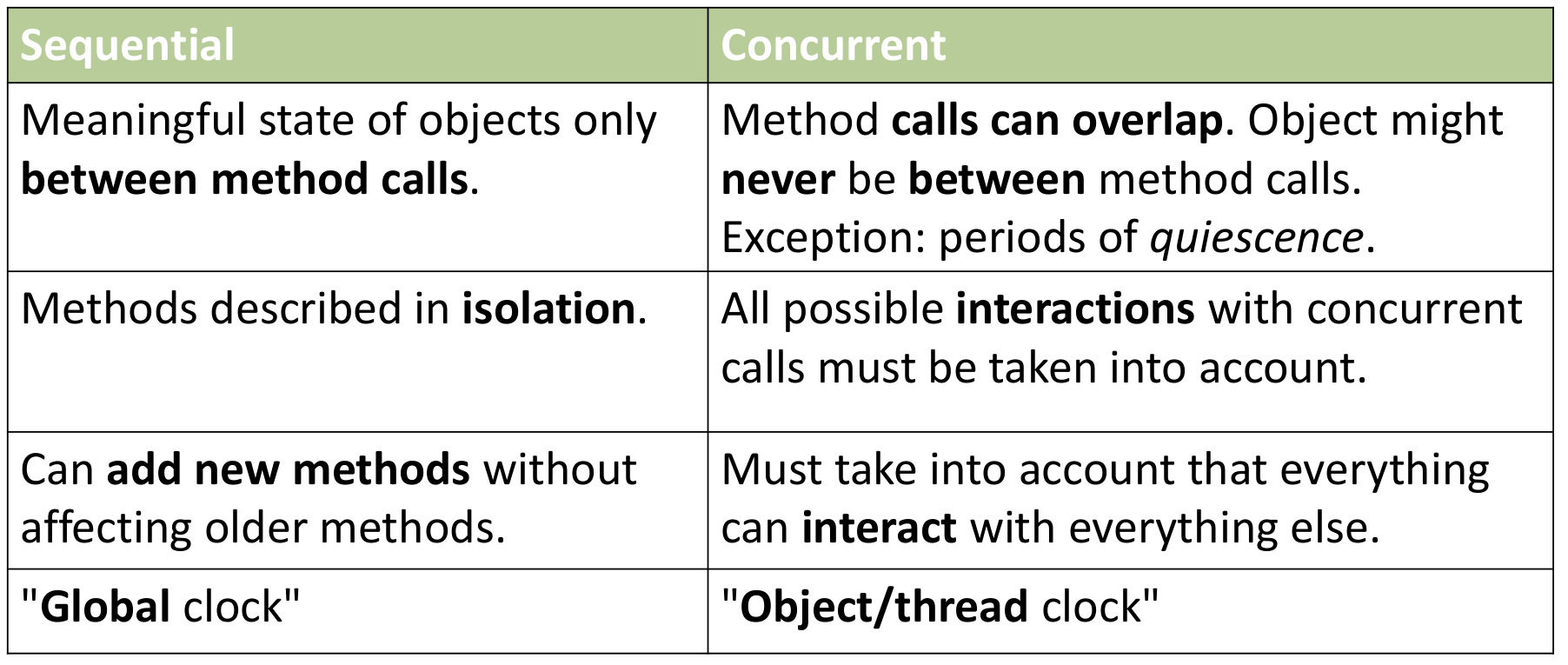 | Sequential | Concurrent |
|---|---|
| Meaningful state of objects only between method calls. | Method calls can overlap. Object might never be between method calls. Exception: periods of quiescence. |
| Methods described in isolation. | All possible interactions with concurrent calls must be taken into account. |
| Can add new methods without affecting older methods. | Must take into account that everything can interact with everything else. |
| "Global clock" | "Object/thread clock" |